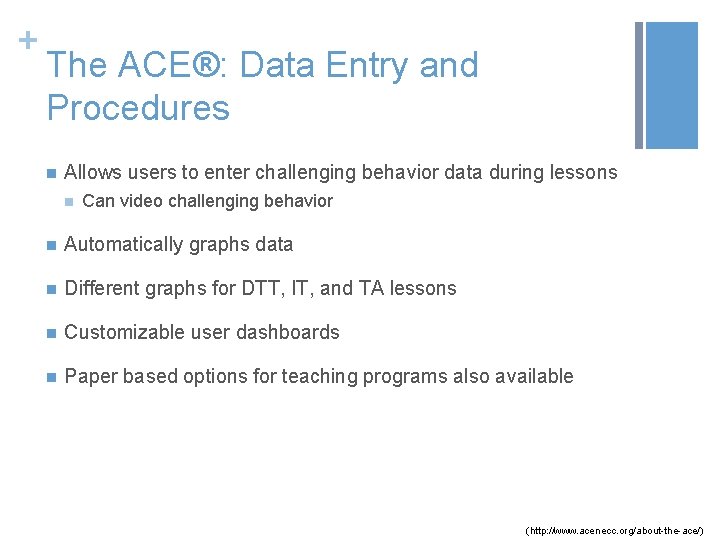 +
The ACE®: Data Entry and Procedures

Allows users to enter challenging behavior data during lessons

Can video challenging behavior

Automatically graphs data

Different graphs for DTT, IT, and TA lessons

Customizable user dashboards

Paper based options for teaching programs also available

(http://www.acenecc.org/about-the-ace/)